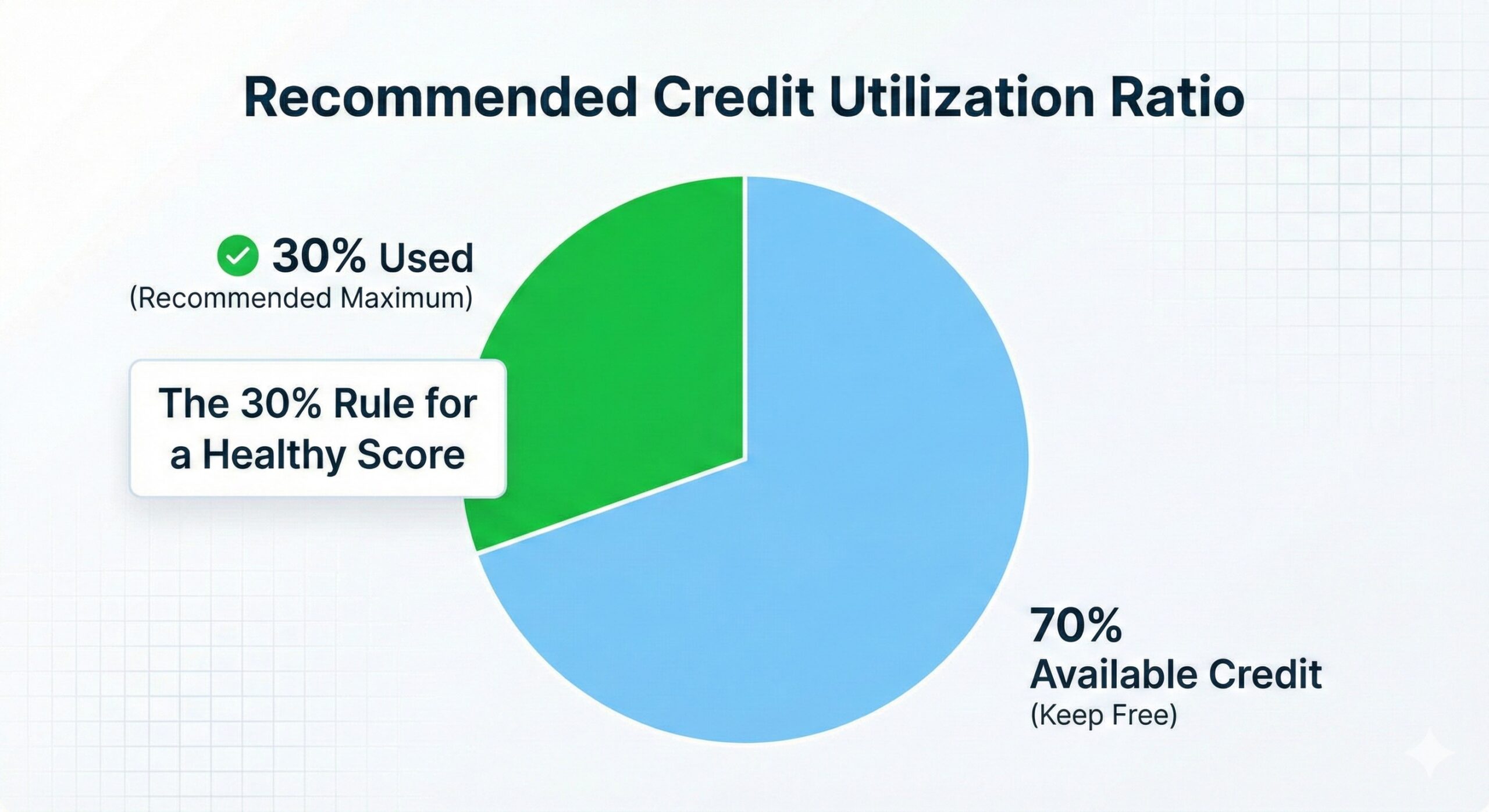 Recommended Credit Utilization Ratio

30% Used
(Recommended Maximum)

The 30% Rule for a Healthy Score

70%
Available Credit
(Keep Free)